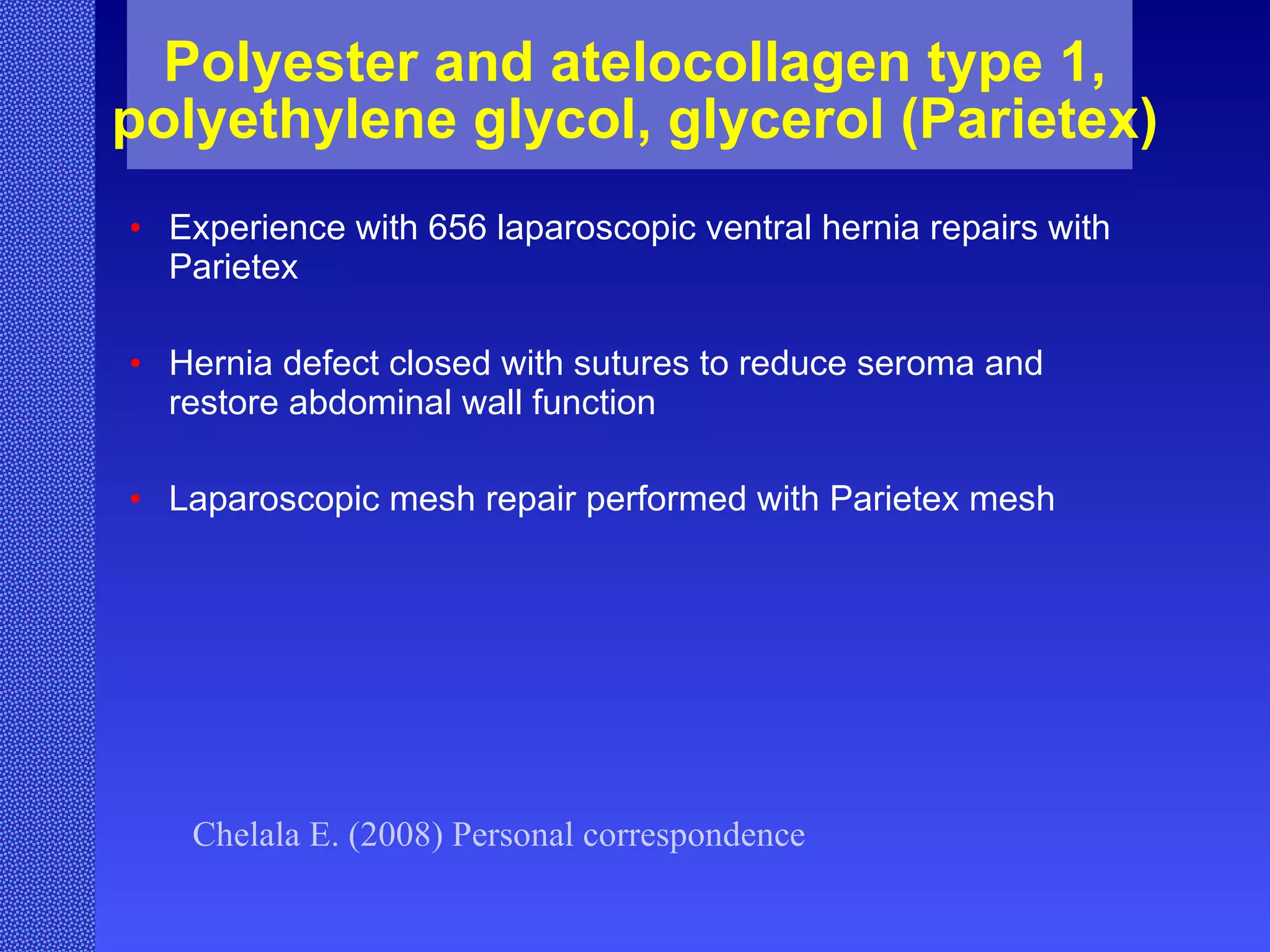 Polyester and atelocollagen type 1, polyethylene glycol, glycerol (Parietex)

• Experience with 656 laparoscopic ventral hernia repairs with Parietex

• Hernia defect closed with sutures to reduce seroma and restore abdominal wall function

• Laparoscopic mesh repair performed with Parietex mesh

Chelala E. (2008) Personal correspondence